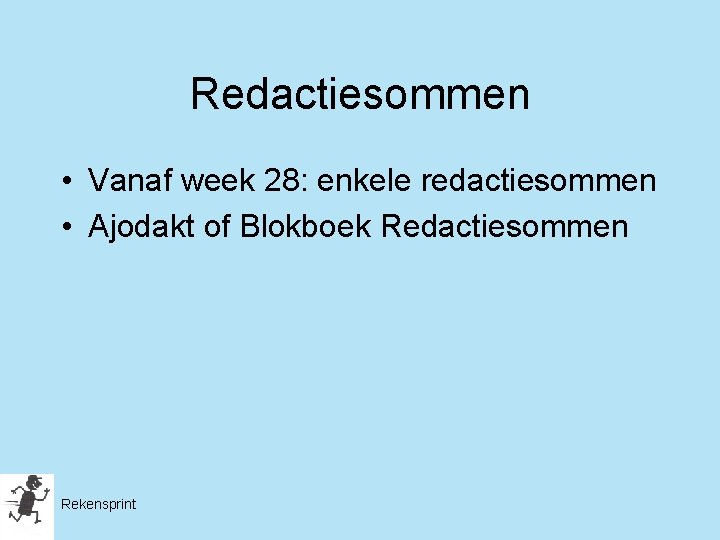 Redactiesommen

• Vanaf week 28: enkele redactiesommen
• Ajodakt of Blokboek Redactiesommen

Rekensprint